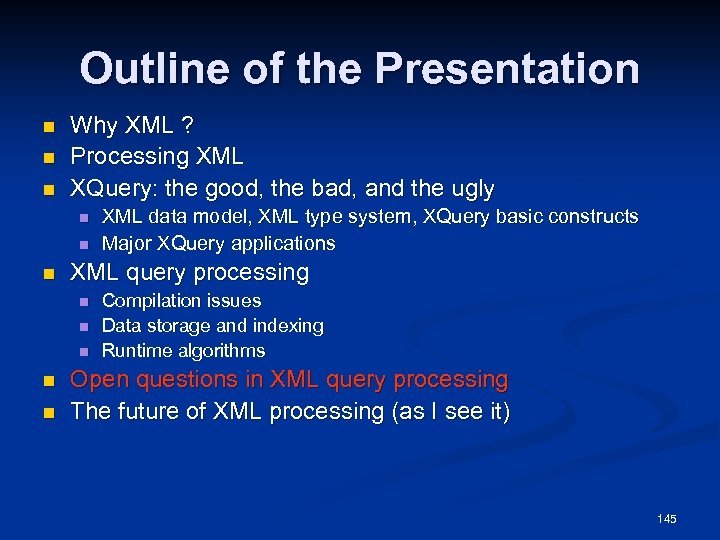 Outline of the Presentation

- Why XML ?
- Processing XML
- XQuery: the good, the bad, and the ugly
  - XML data model, XML type system, XQuery basic constructs
  - Major XQuery applications
- XML query processing
  - Compilation issues
  - Data storage and indexing
  - Runtime algorithms
- Open questions in XML query processing
- The future of XML processing (as I see it)

145